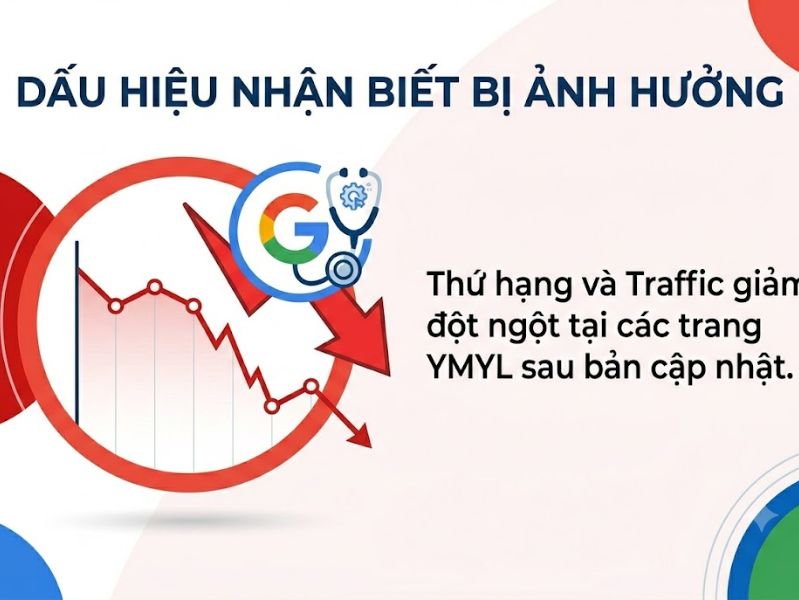 DẤU HIỆU NHẬN BIẾT BỊ ẢNH HƯỞNG

G

Thứ hạng và Traffic giảm đột ngột tại các trang YMYL sau bản cập nhật.